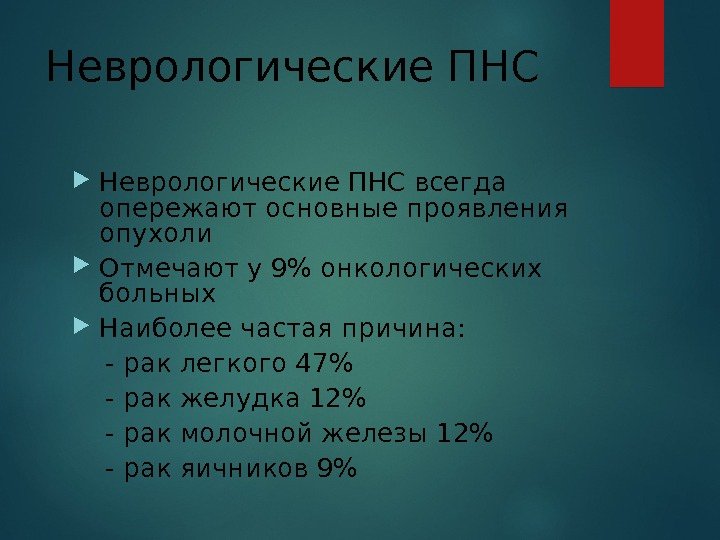 Неврологические ПНС

Неврологические ПНС всегда опережают основные проявления опухоли

Отмечают у 9% онкологических больных

Наиболее частая причина:

- рак легкого 47%

- рак желудка 12%

- рак молочной железы 12%

- рак яичников 9%